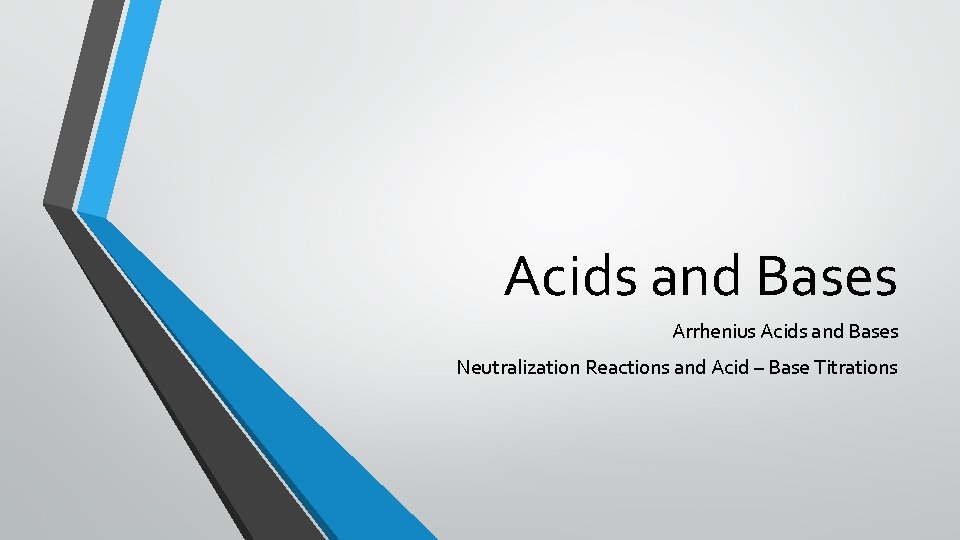 Acids and Bases

Arrhenius Acids and Bases

Neutralization Reactions and Acid – Base Titrations